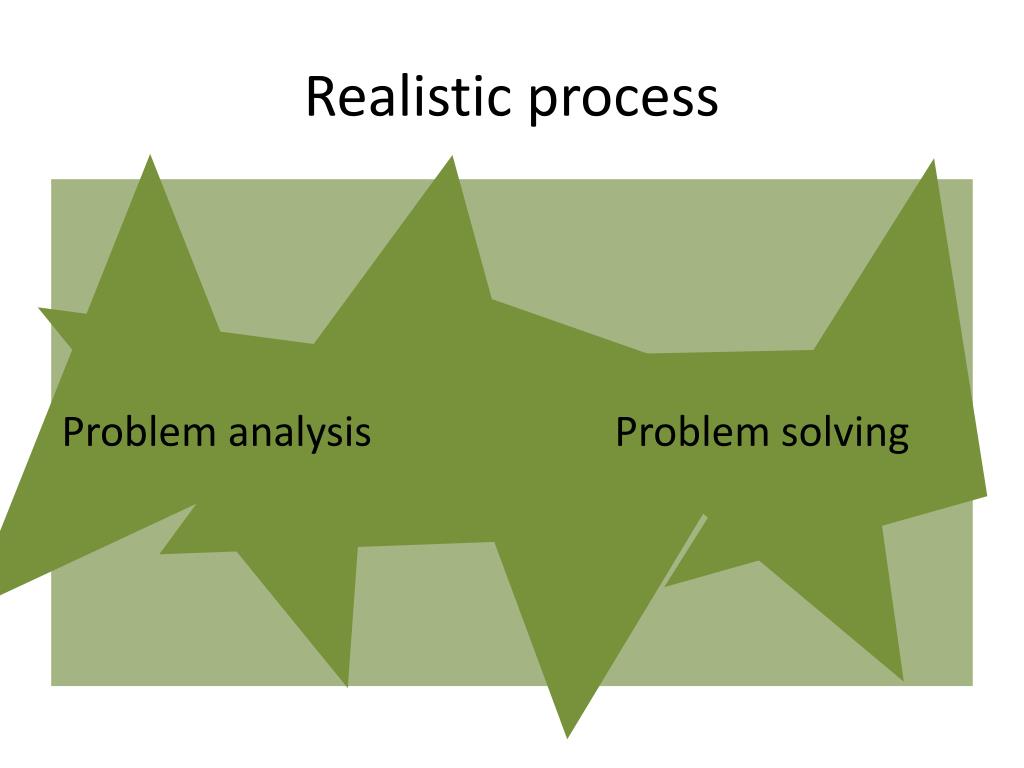 Realistic process

Problem analysis

Problem solving